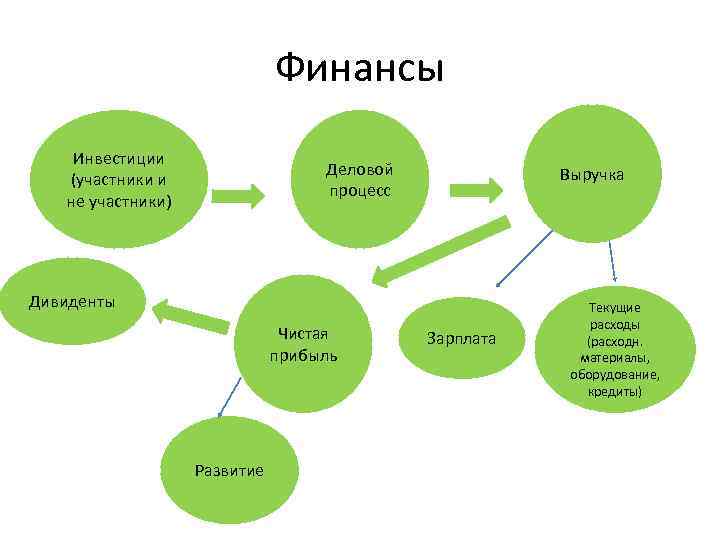 Финансы

Инвестиции (участники и не участники)

Деловой процесс

Выручка

Дивиденты

Чистая прибыль

Зарплата

Текущие расходы (расходн. материалы, оборудование, кредиты)

Развитие